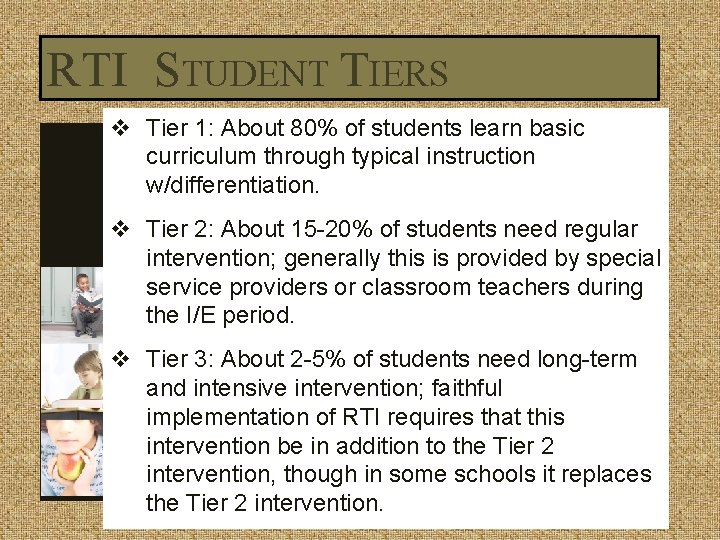 RTI STUDENT TIERS

❖ Tier 1: About 80% of students learn basic curriculum through typical instruction w/differentiation.

❖ Tier 2: About 15-20% of students need regular intervention; generally this is provided by special service providers or classroom teachers during the I/E period.

❖ Tier 3: About 2-5% of students need long-term and intensive intervention; faithful implementation of RTI requires that this intervention be in addition to the Tier 2 intervention, though in some schools it replaces the Tier 2 intervention.